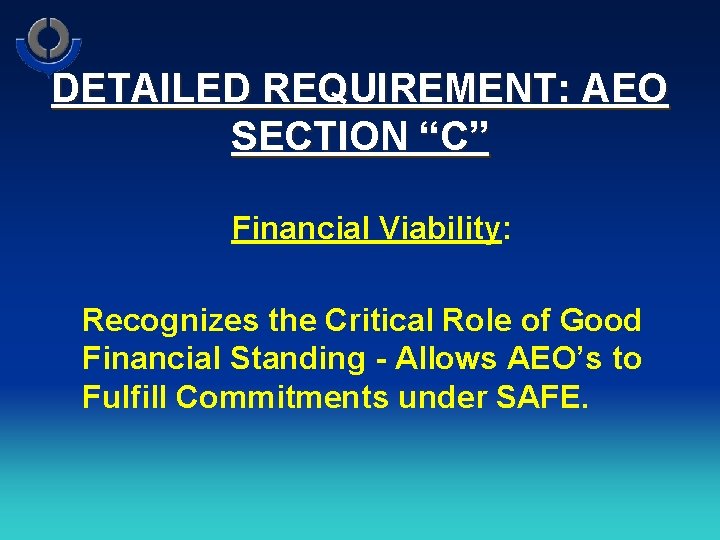 DETAILED REQUIREMENT: AEO SECTION “C”

Financial Viability:

Recognizes the Critical Role of Good Financial Standing - Allows AEO’s to Fulfill Commitments under SAFE.